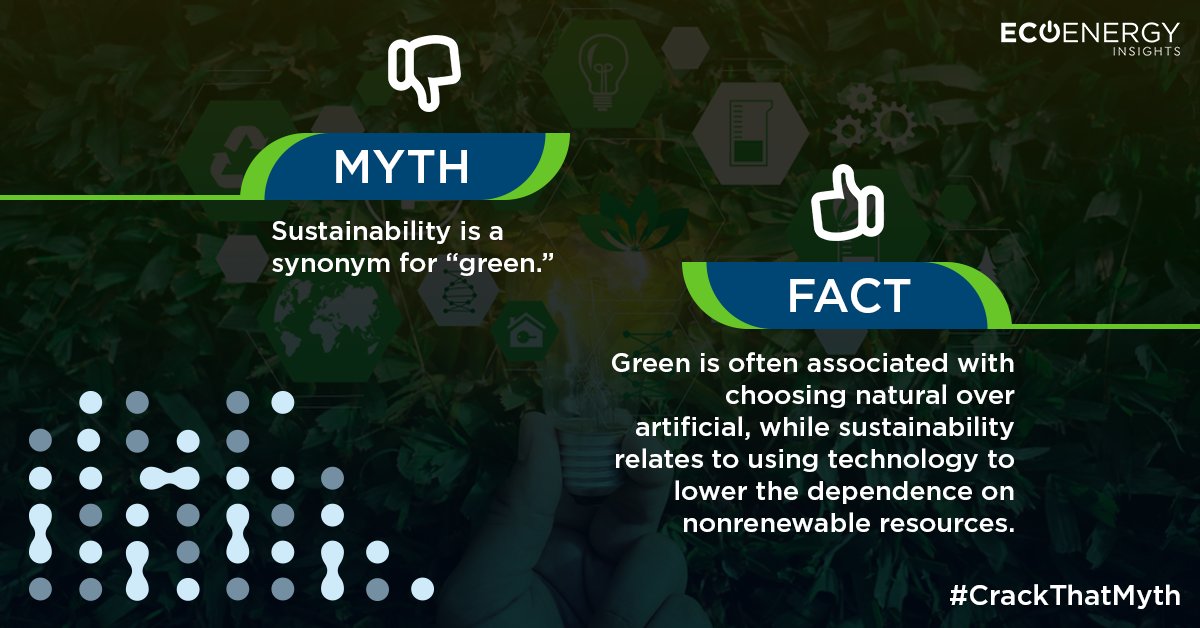 ECOENERGY INSIGHTS

MYTH

Sustainability is a synonym for “green.”

FACT

Green is often associated with choosing natural over artificial, while sustainability relates to using technology to lower the dependence on nonrenewable resources.

#CrackThatMyth